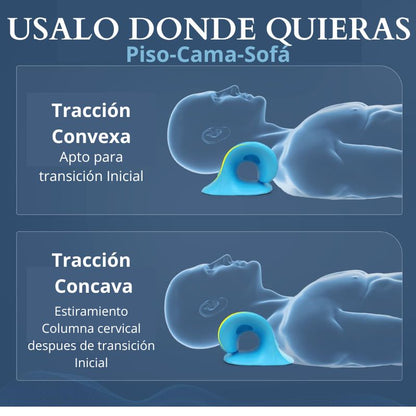 USALO DONDE QUIERAS
Piso-Cama-Sofá

Tracción Convexa
Apto para transición Inicial

Tracción Concava
Estiramiento Columna cervical despues de transición Inicial